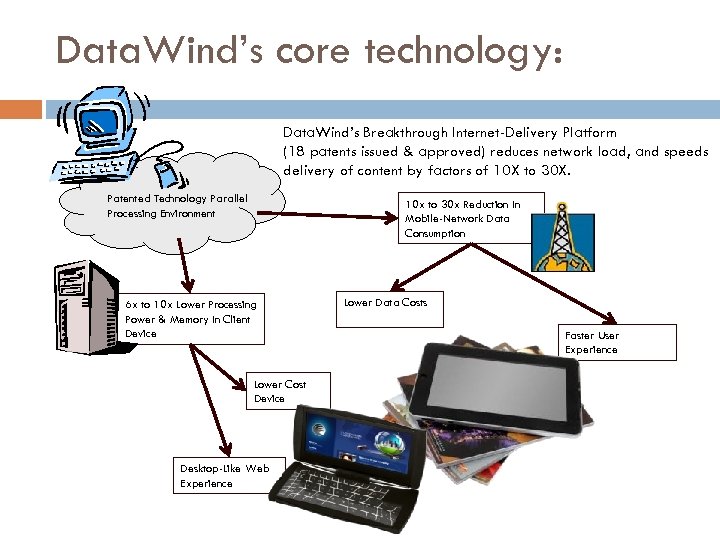 DataWind's core technology:

DataWind's Breakthrough Internet-Delivery Platform (18 patents issued & approved) reduces network load, and speeds delivery of content by factors of 10X to 30X.

Patented Technology Parallel Processing Environment

10x to 30x Reduction in Mobile-Network Data Consumption

6x to 10x Lower Processing Power & Memory in Client Device

Lower Data Costs

Faster User Experience

Lower Cost Device

Desktop-Like Web Experience